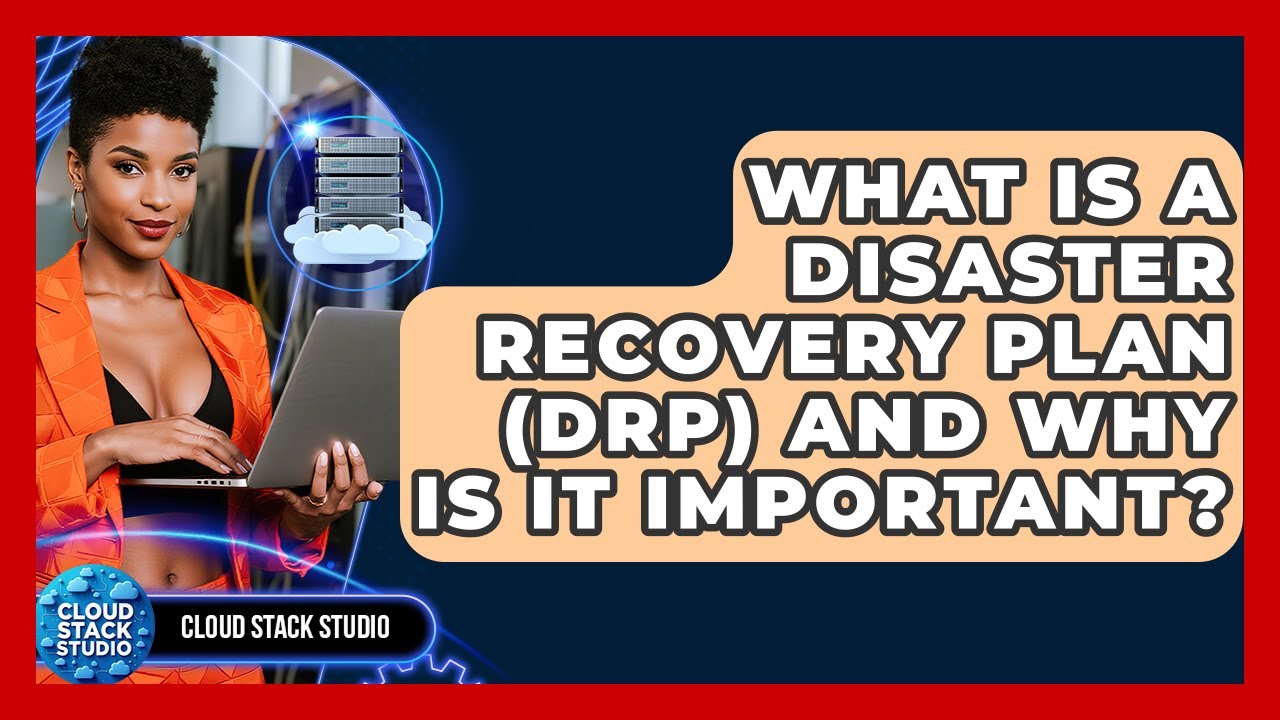 WHAT IS A DISASTER RECOVERY PLAN (DRP) AND WHY IS IT IMPORTANT?

CLOUD STACK STUDIO

CLOUD STACK STUDIO